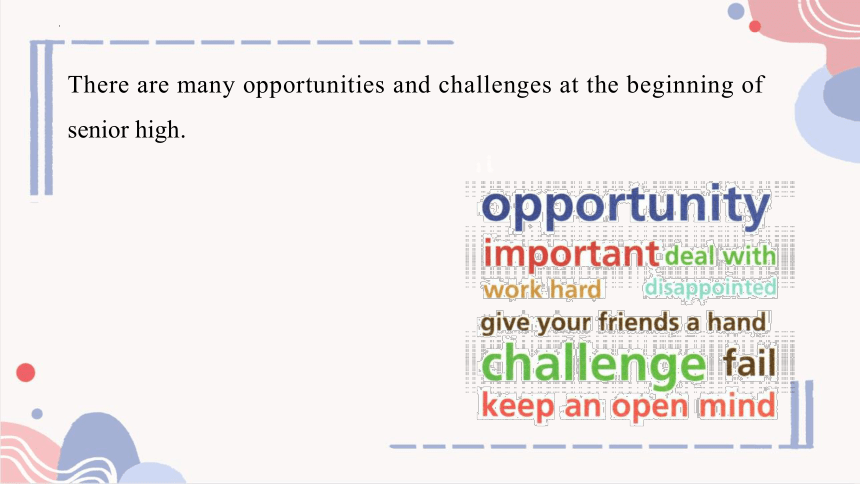 There are many opportunities and challenges at the beginning of senior high.

opportunity
important deal with
work hard disappointed
give your friends a hand
challenge fail
keep an open mind